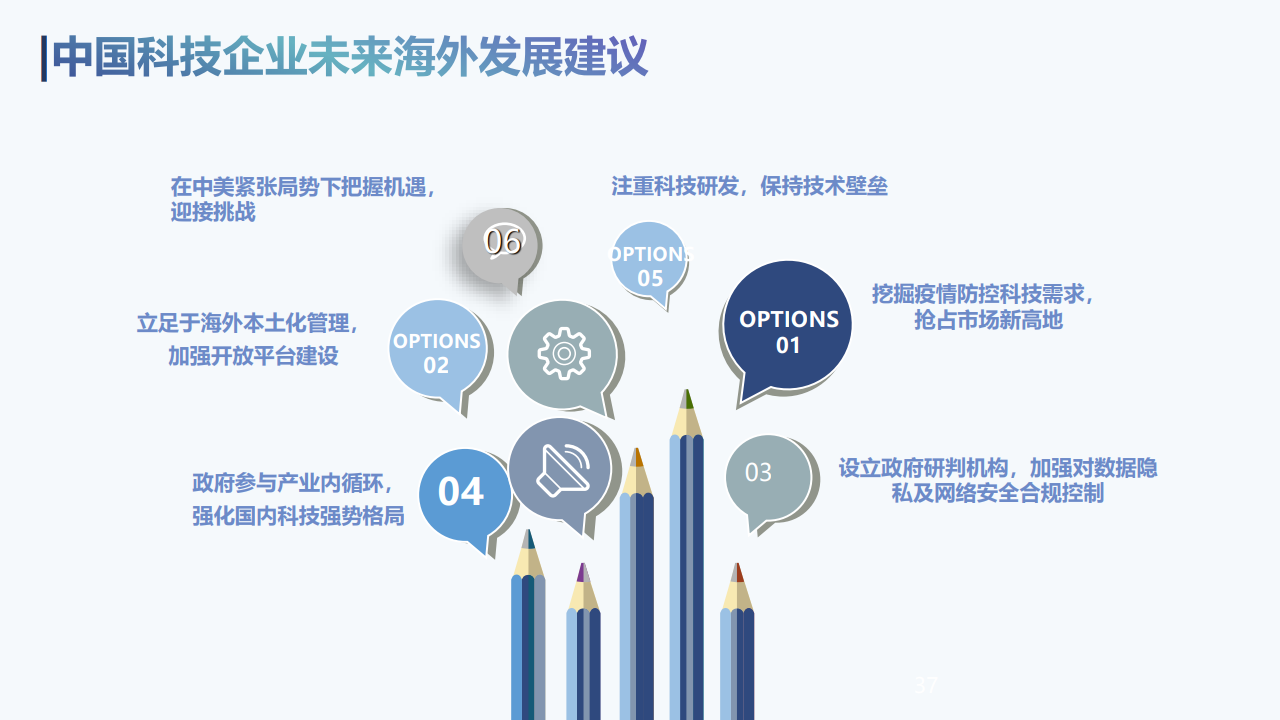 中国科技企业未来海外发展建议

在中美紧张局势下把握机遇，迎接挑战

06

注重科技研发，保持技术壁垒

OPTIONS 05

立足于海外本土化管理，加强开放平台建设

OPTIONS 02

OPTIONS 01

挖掘疫情防控科技需求，抢占市场新高地

政府参与产业内循环，强化国内科技强势格局

04

03

设立政府研判机构，加强对数据隐私及网络安全合规控制

37